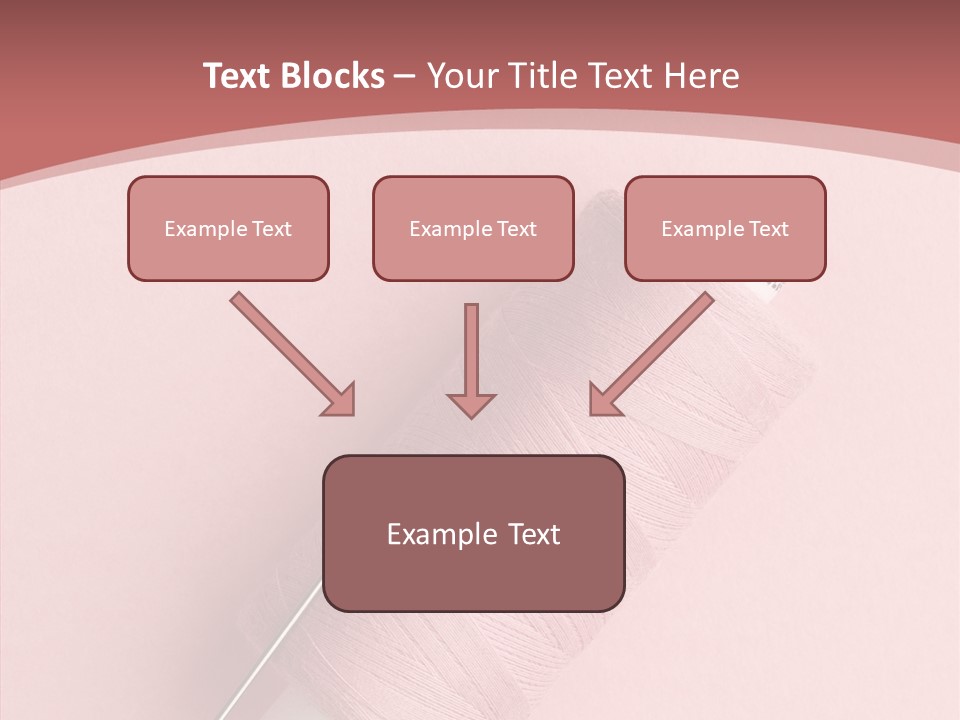 Text Blocks – Your Title Text Here

Example Text

Example Text

Example Text

Example Text